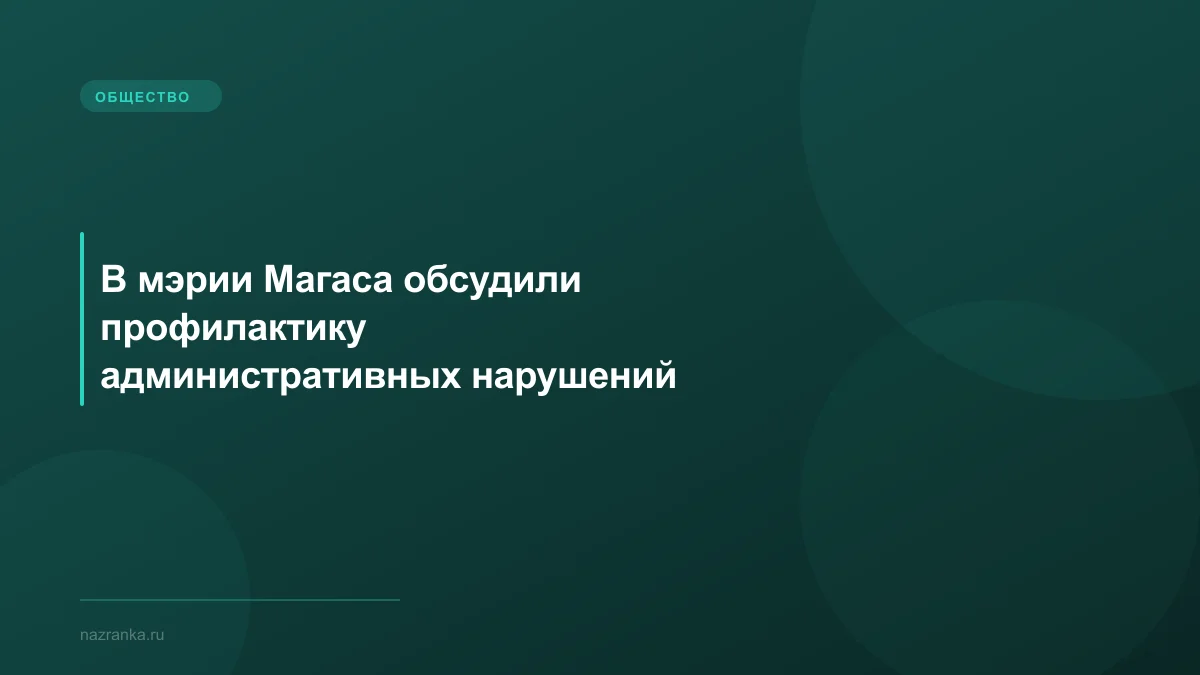 ОБЩЕСТВО

В мэрии Магаса обсудили профилактику административных нарушений

nazranka.ru